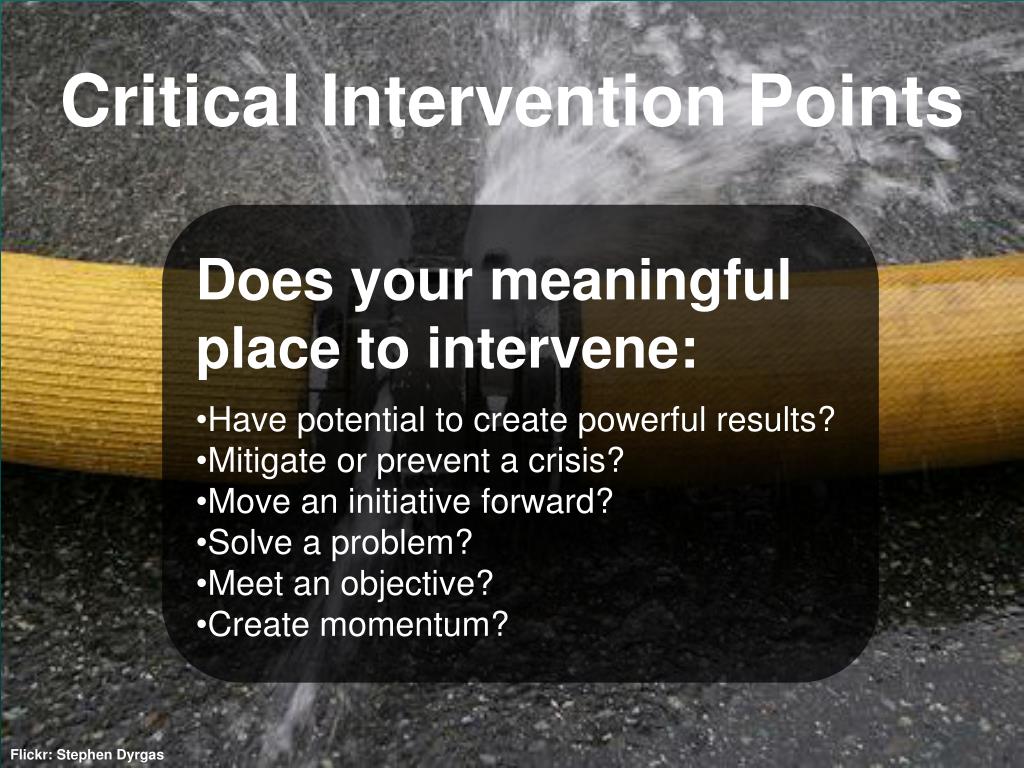 Critical Intervention Points

Does your meaningful place to intervene:

•Have potential to create powerful results?
•Mitigate or prevent a crisis?
•Move an initiative forward?
•Solve a problem?
•Meet an objective?
•Create momentum?

Flickr: Stephen Dyrgas